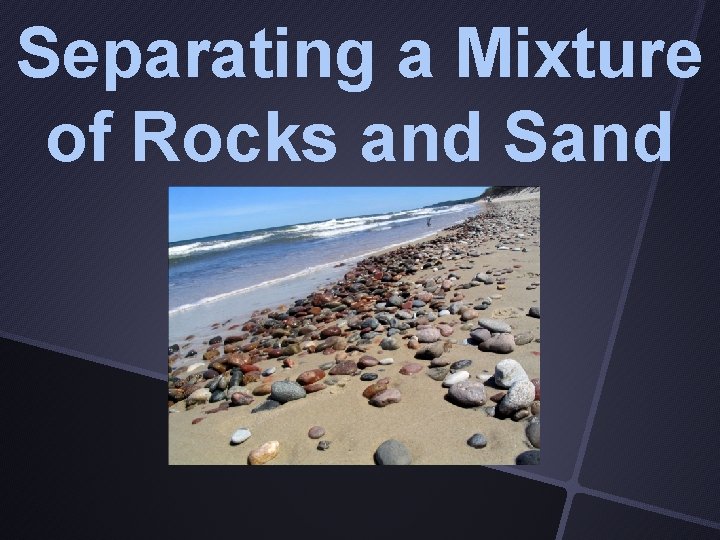 Separating a Mixture of Rocks and Sand